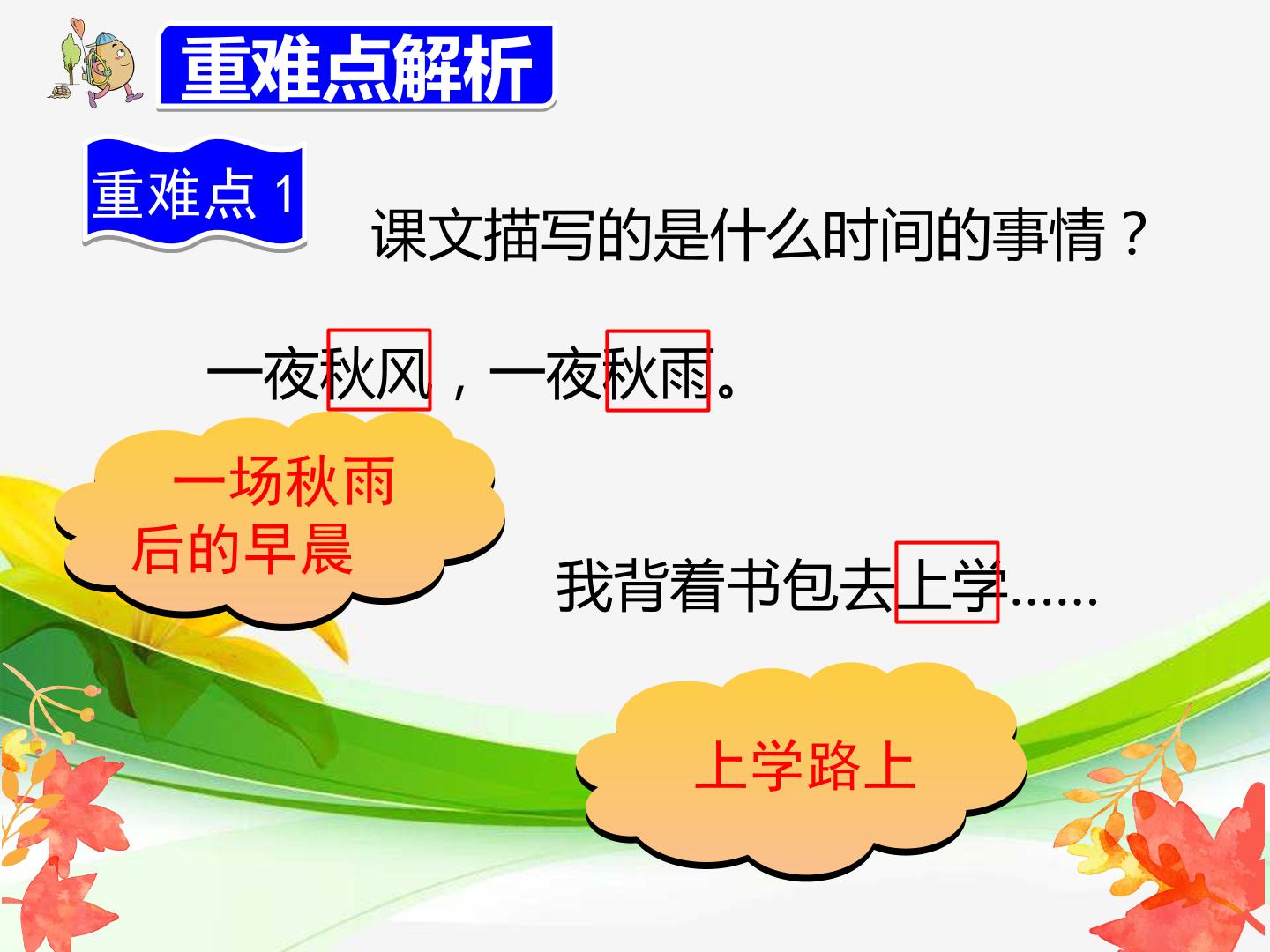 重难点解析

重难点1

课文描写的是什么时间的事情？

一夜秋风，一夜秋雨。

一场秋雨后的早晨

我背着书包去上学……

上学路上